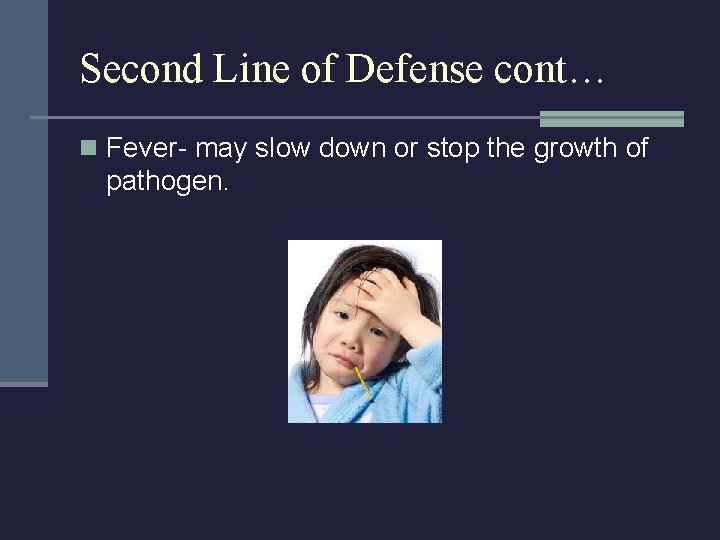 Second Line of Defense cont…

Fever- may slow down or stop the growth of pathogen.